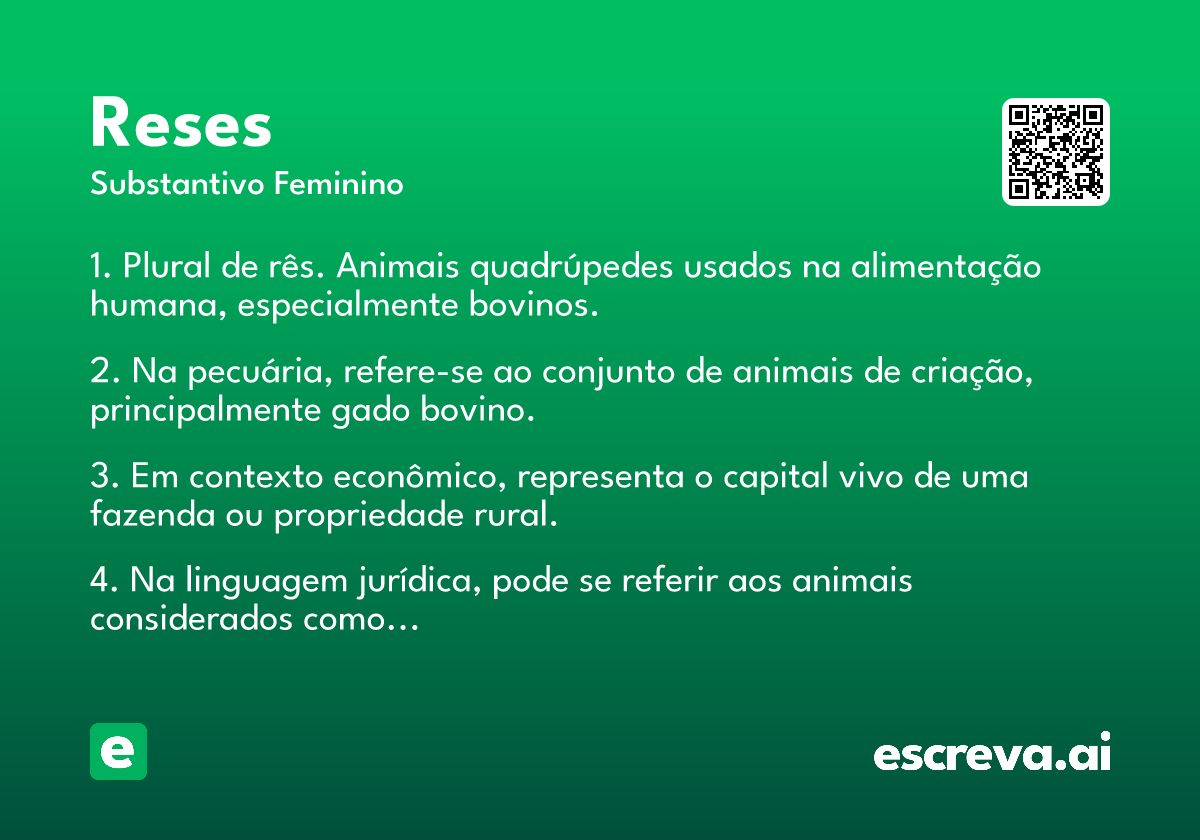 Reses
Substantivo Feminino

1. Plural de rês. Animais quadrúpedes usados na alimentação humana, especialmente bovinos.

2. Na pecuária, refere-se ao conjunto de animais de criação, principalmente gado bovino.

3. Em contexto econômico, representa o capital vivo de uma fazenda ou propriedade rural.

4. Na linguagem jurídica, pode se referir aos animais considerados como...

e

escreva.ai